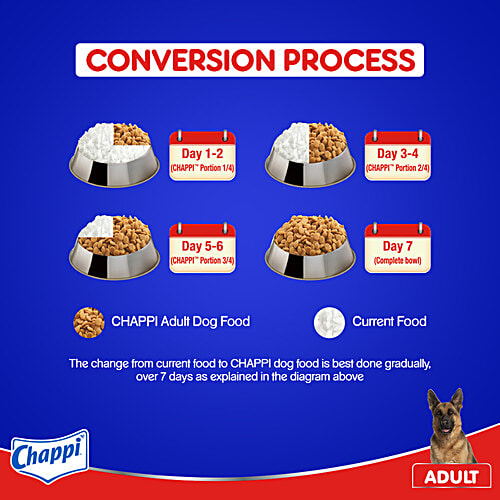 CONVERSION PROCESS

Day 1-2
(CHAPPI™ Portion 1/4)

Day 3-4
(CHAPPI™ Portion 2/4)

Day 5-6
(CHAPPI™ Portion 3/4)

Day 7
(Complete bowl)

CHAPPI Adult Dog Food

Current Food

The change from current food to CHAPPI dog food is best done gradually, over 7 days as explained in the diagram above

Chappi

ADULT